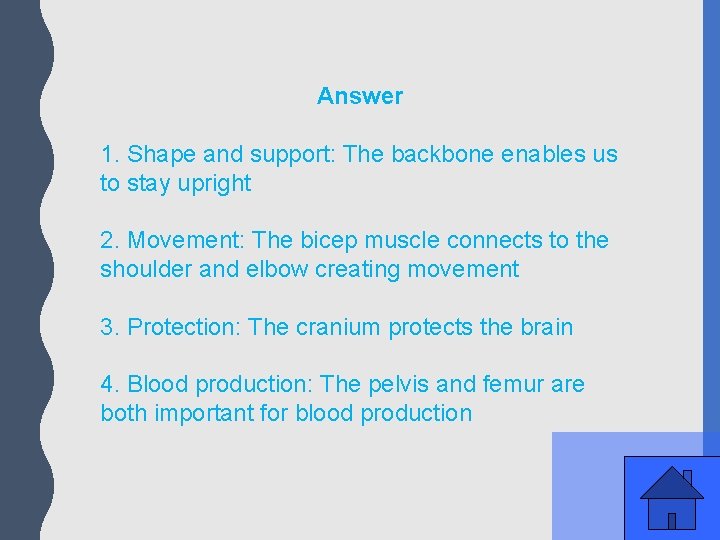 Answer

1. Shape and support: The backbone enables us to stay upright

2. Movement: The bicep muscle connects to the shoulder and elbow creating movement

3. Protection: The cranium protects the brain

4. Blood production: The pelvis and femur are both important for blood production